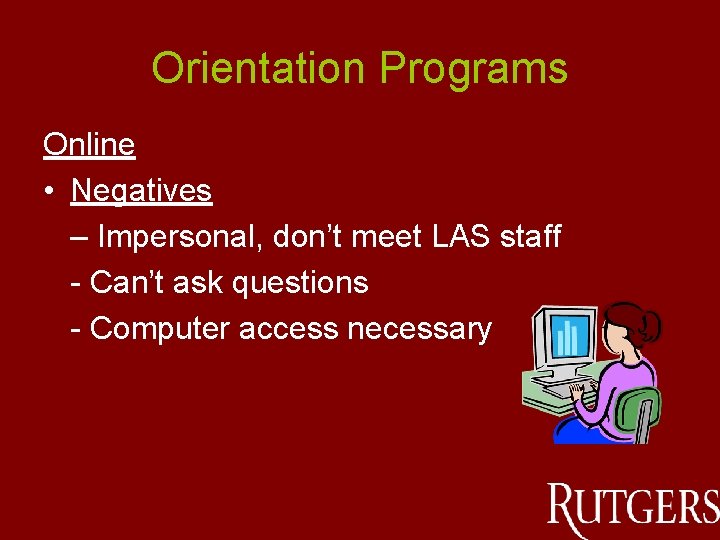 Orientation Programs

Online

• Negatives

– Impersonal, don’t meet LAS staff

- Can’t ask questions

- Computer access necessary

RUTGERS